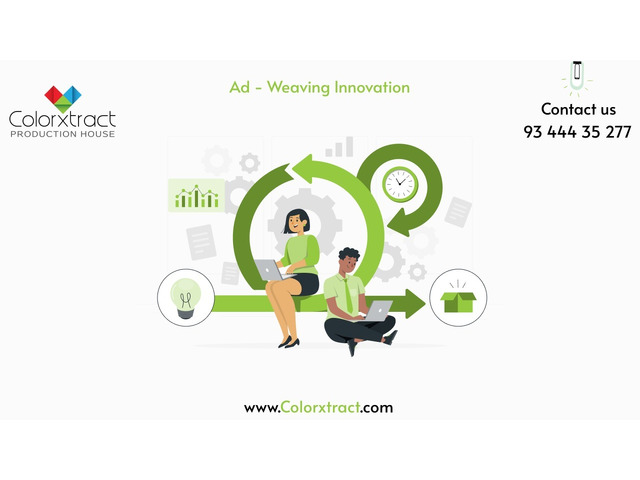 Colorxtract
PRODUCTION HOUSE

Ad - Weaving Innovation

Contact us
93 444 35 277

www.Colorxtract.com